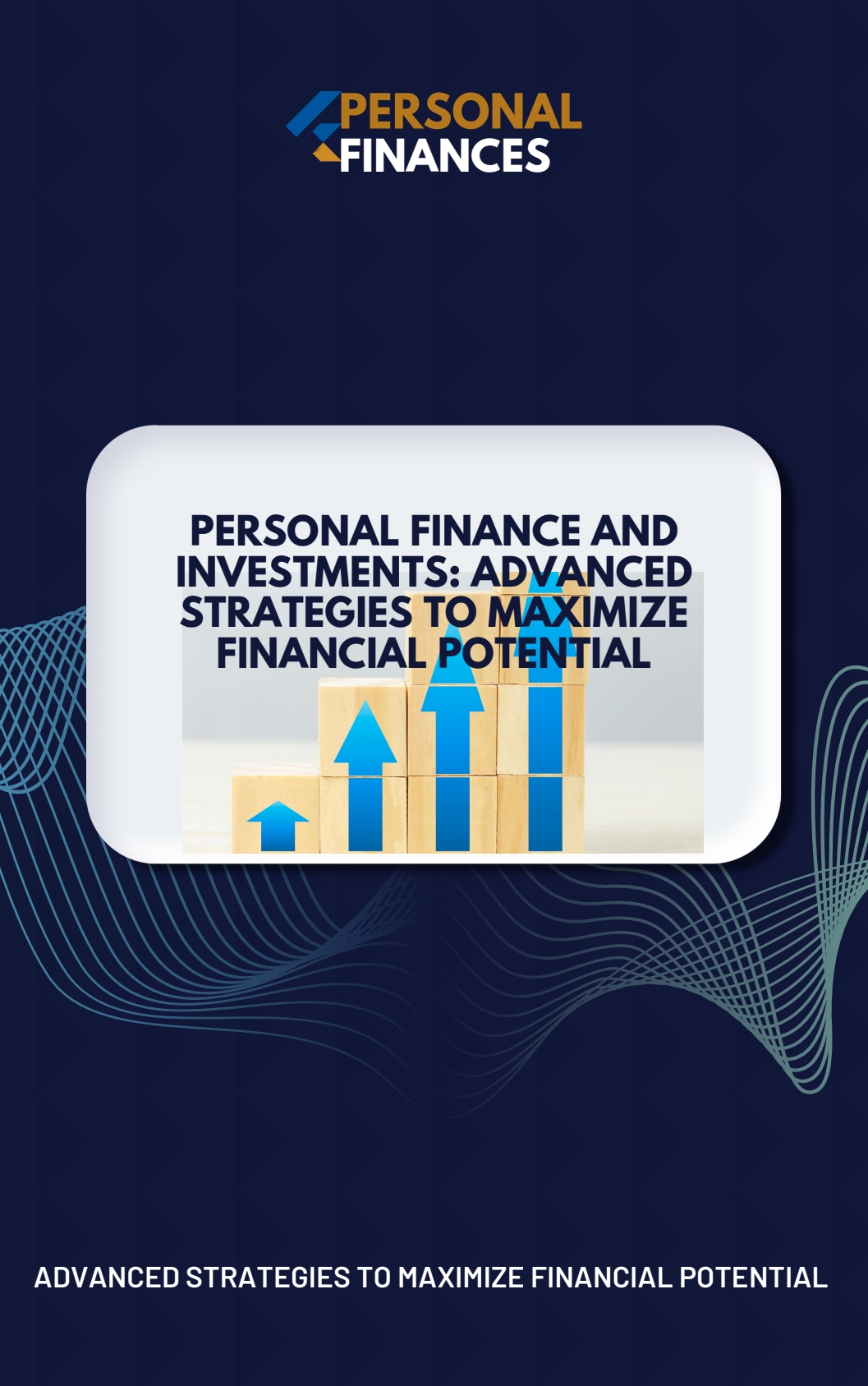 PERSONAL
FINANCES

PERSONAL FINANCE AND INVESTMENTS: ADVANCED STRATEGIES TO MAXIMIZE FINANCIAL POTENTIAL

ADVANCED STRATEGIES TO MAXIMIZE FINANCIAL POTENTIAL